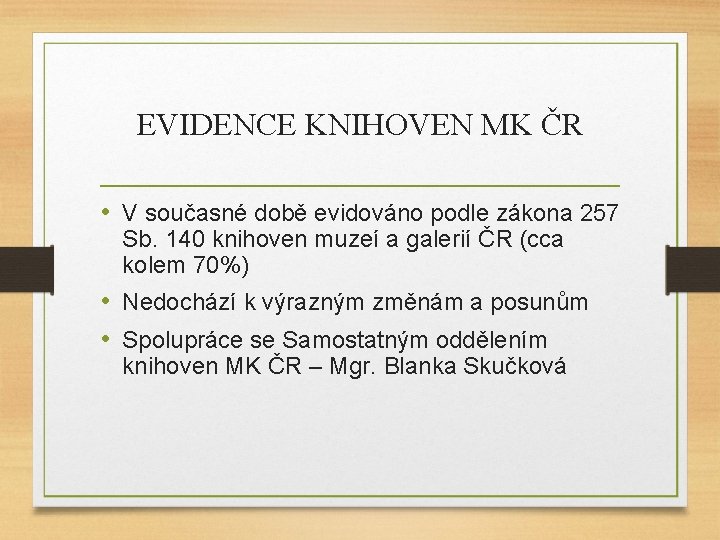 EVIDENCE KNIHOVEN MK ČR

• V současné době evidováno podle zákona 257 Sb. 140 knihoven muzeí a galerií ČR (cca kolem 70%)
• Nedochází k výrazným změnám a posunům
• Spolupráce se Samostatným oddělením knihoven MK ČR – Mgr. Blanka Skučková